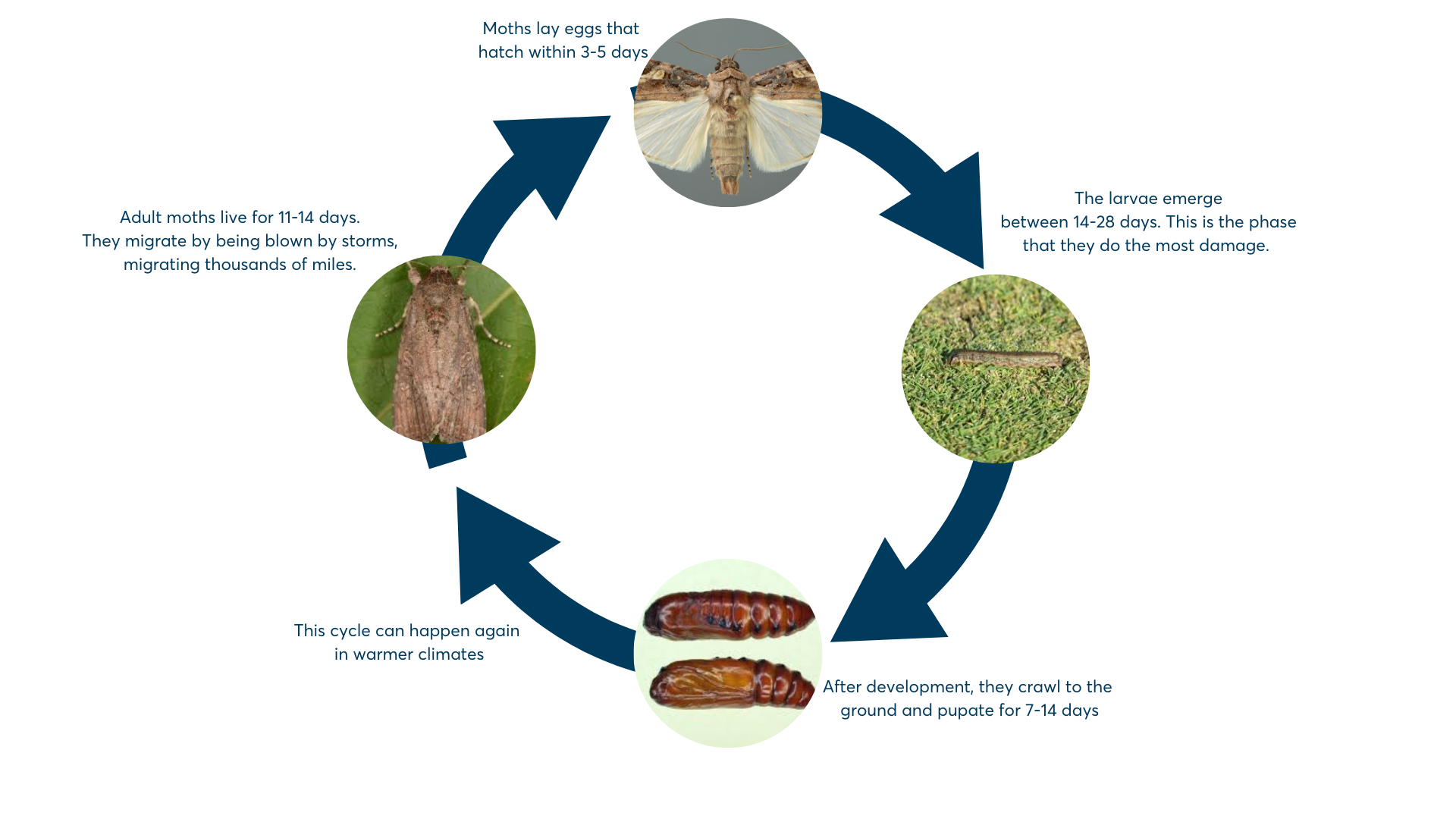 Moths lay eggs that hatch within 3-5 days

The larvae emerge between 14-28 days. This is the phase that they do the most damage.

After development, they crawl to the ground and pupate for 7-14 days

This cycle can happen again in warmer climates

Adult moths live for 11-14 days. They migrate by being blown by storms, migrating thousands of miles.